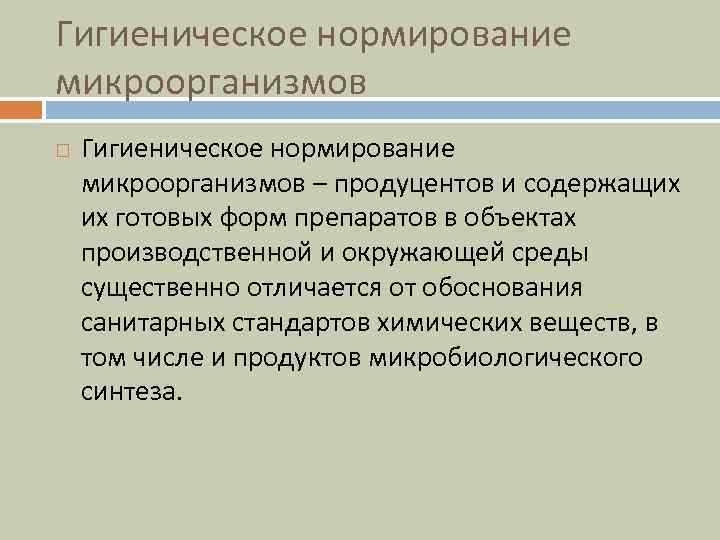 Гигиеническое нормирование микроорганизмов

Гигиеническое нормирование микроорганизмов – продуцентов и содержащих их готовых форм препаратов в объектах производственной и окружающей среды существенно отличается от обоснования санитарных стандартов химических веществ, в том числе и продуктов микробиологического синтеза.